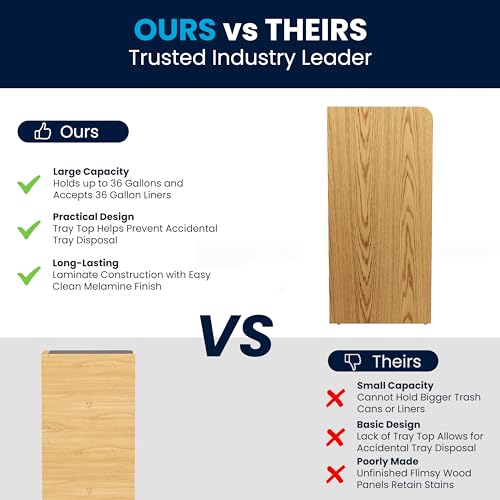 OURS vs THEIRS
Trusted Industry Leader

Ours

✓ Large Capacity
Holds up to 36 Gallons and Accepts 36 Gallon Liners

✓ Practical Design
Tray Top Helps Prevent Accidental Tray Disposal

✓ Long-Lasting
Laminate Construction with Easy Clean Melamine Finish

VS

Theirs

✗ Small Capacity
Cannot Hold Bigger Trash Cans or Liners

✗ Basic Design
Lack of Tray Top Allows for Accidental Tray Disposal

✗ Poorly Made
Unfinished Flimsy Wood Panels Retain Stains